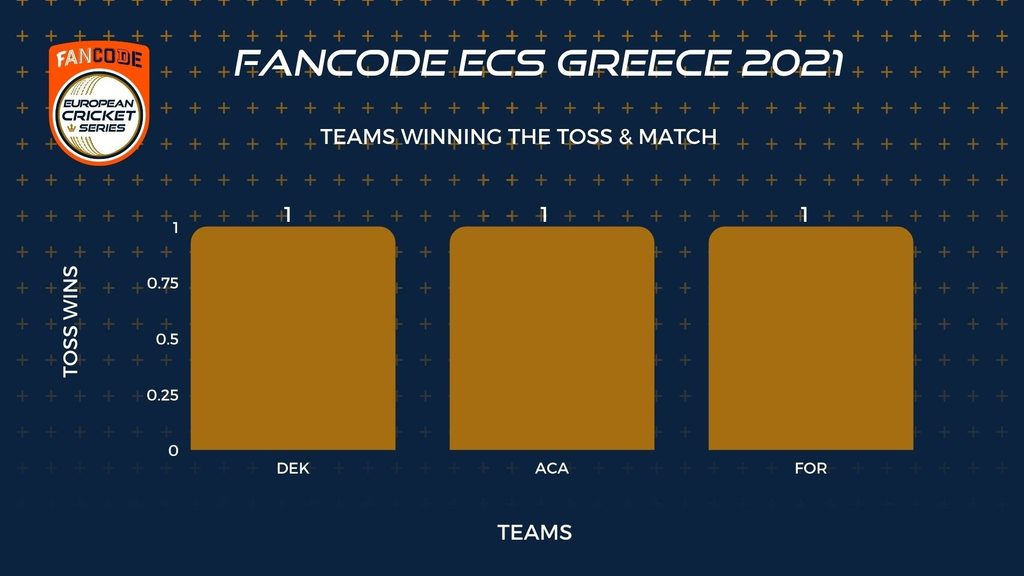 FANCODE
EUROPEAN CRICKET SERIES

FANCODE ECS GREECE 2021

TEAMS WINNING THE TOSS & MATCH

TOSS WINS

1
0.75
0.5
0.25
0

1
1
1

DEK
ACA
FOR

TEAMS